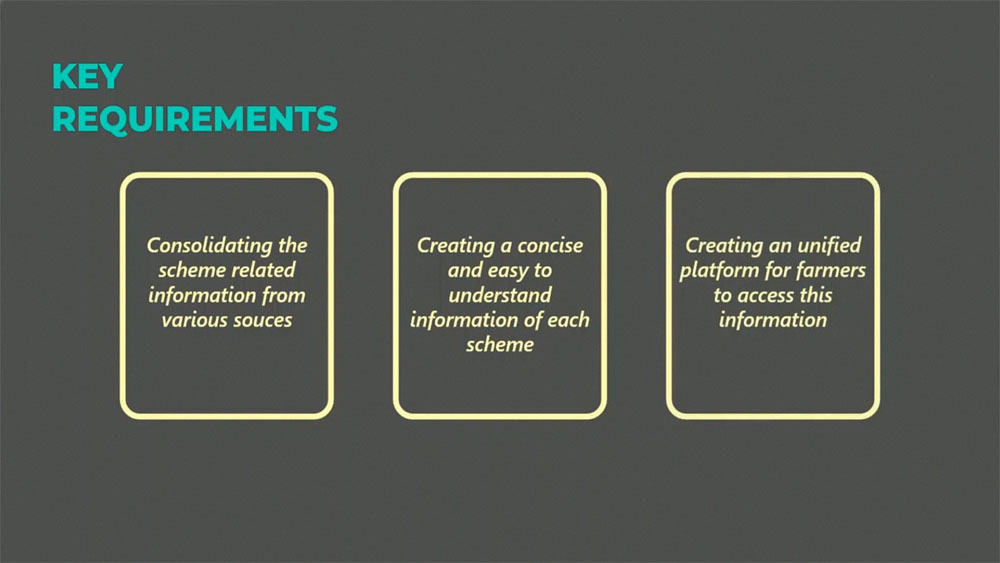 KEY REQUIREMENTS

Consolidating the scheme related information from various souces

Creating a concise and easy to understand information of each scheme

Creating an unified platform for farmers to access this information